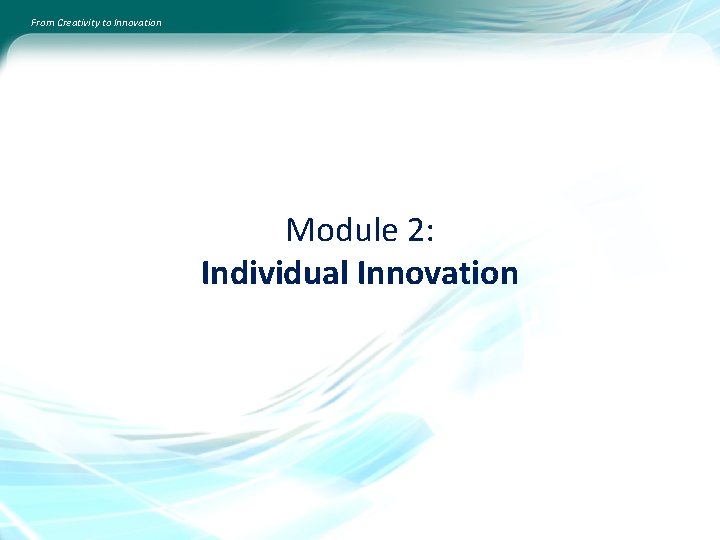 From Creativity to Innovation

Module 2:
Individual Innovation